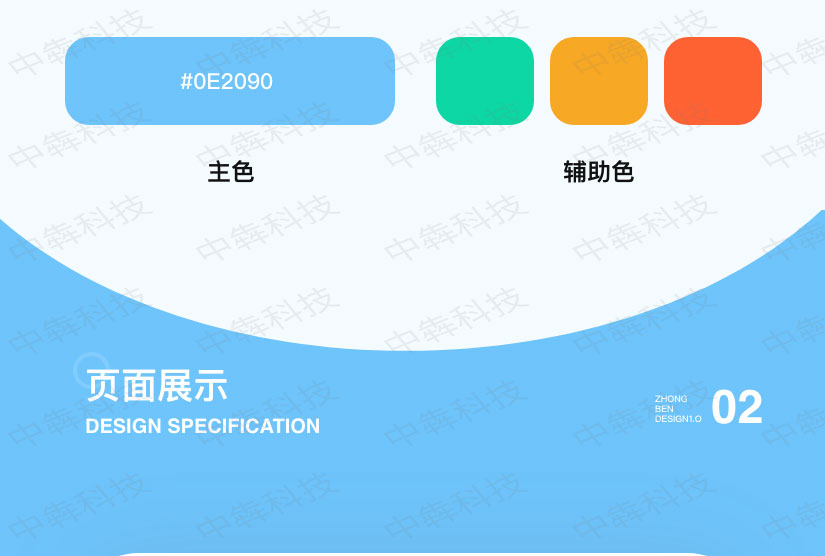 #0E2090

主色

辅助色

页面展示
DESIGN SPECIFICATION

ZHONG
BEN
DESIGN1.O

02

中犇科技